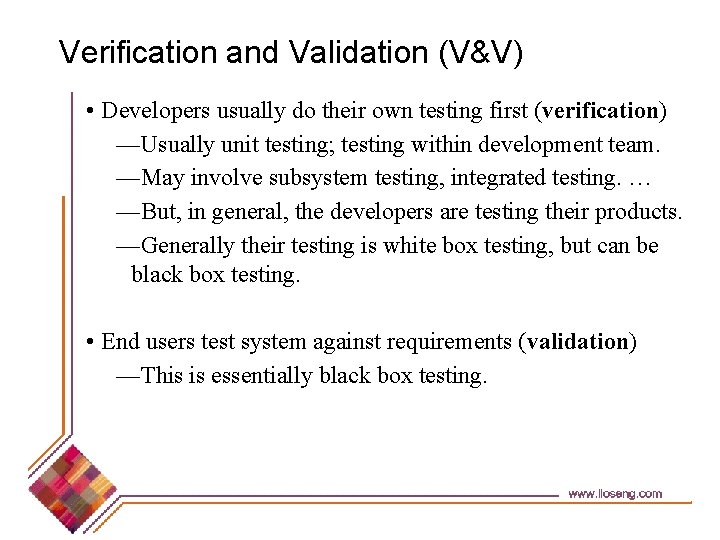 Verification and Validation (V&V)

• Developers usually do their own testing first (**verification**)

—Usually unit testing; testing within development team.

—May involve subsystem testing, integrated testing. …

—But, in general, the developers are testing their products.

—Generally their testing is white box testing, but can be black box testing.

• End users test system against requirements (**validation**)

—This is essentially black box testing.

www.lloseng.com